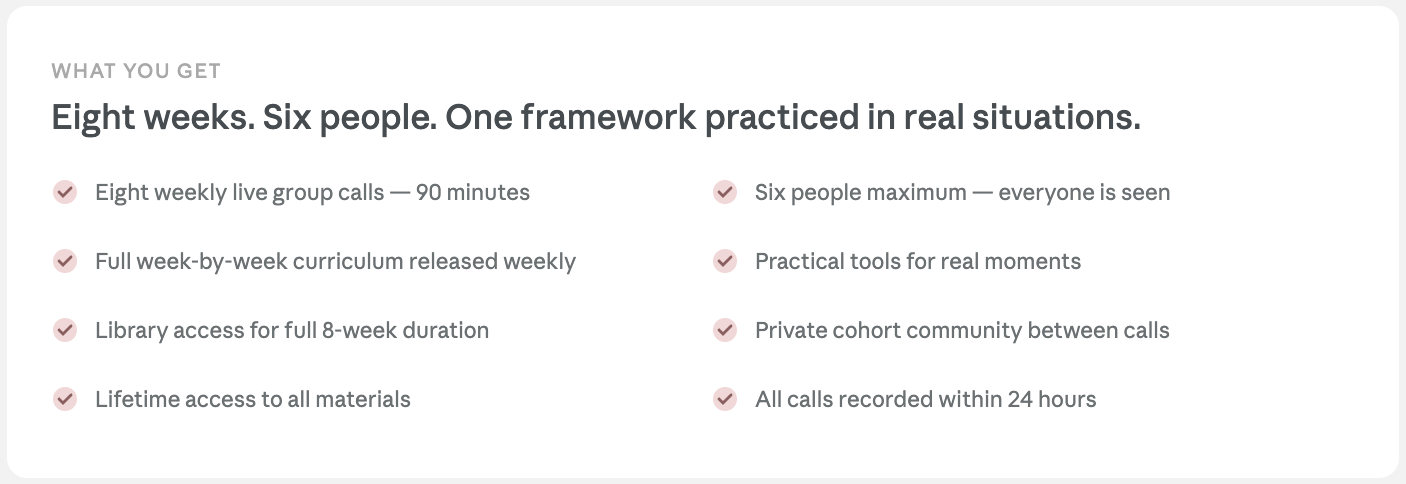 WHAT YOU GET

Eight weeks. Six people. One framework practiced in real situations.

Eight weekly live group calls — 90 minutes

Full week-by-week curriculum released weekly

Library access for full 8-week duration

Lifetime access to all materials

Six people maximum — everyone is seen

Practical tools for real moments

Private cohort community between calls

All calls recorded within 24 hours